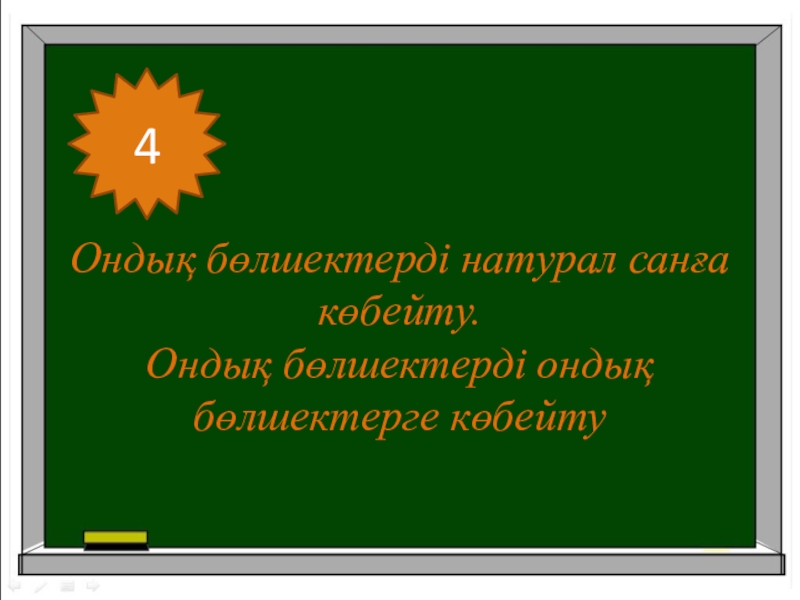 4

Ондық бөлшектерді натурал санға көбейту.

Ондық бөлшектерді ондық бөлшектерге көбейту